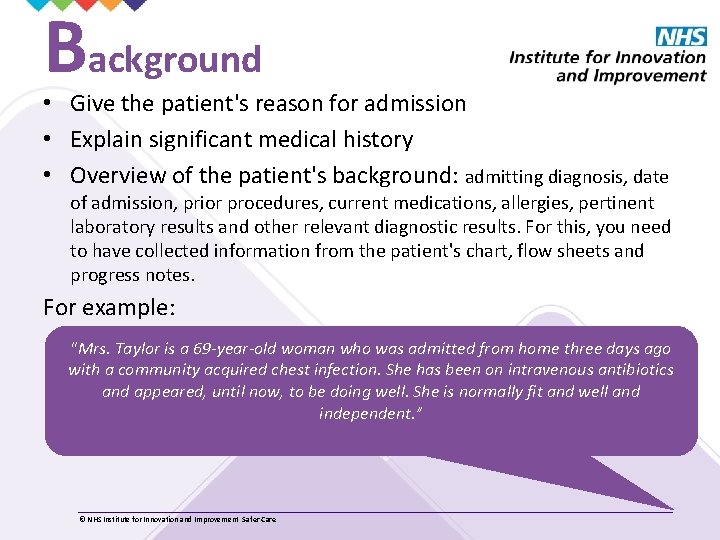 Background

NHS
Institute for Innovation and Improvement

• Give the patient's reason for admission
• Explain significant medical history
• Overview of the patient's background: admitting diagnosis, date of admission, prior procedures, current medications, allergies, pertinent laboratory results and other relevant diagnostic results. For this, you need to have collected information from the patient's chart, flow sheets and progress notes.

For example:

"Mrs. Taylor is a 69-year-old woman who was admitted from home three days ago with a community acquired chest infection. She has been on intravenous antibiotics and appeared, until now, to be doing well. She is normally fit and well and independent."

© NHS Institute for Innovation and Improvement Safer Care